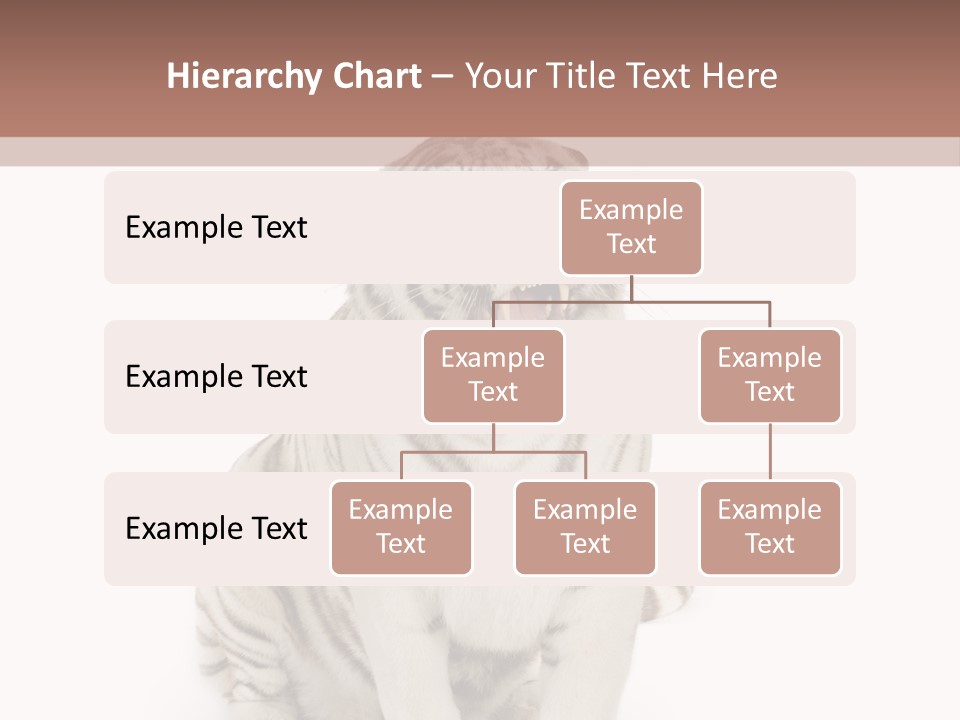 Hierarchy Chart – Your Title Text Here

Example Text

Example Text

Example Text

Example Text

Example Text

Example Text

Example Text

Example Text

Example Text